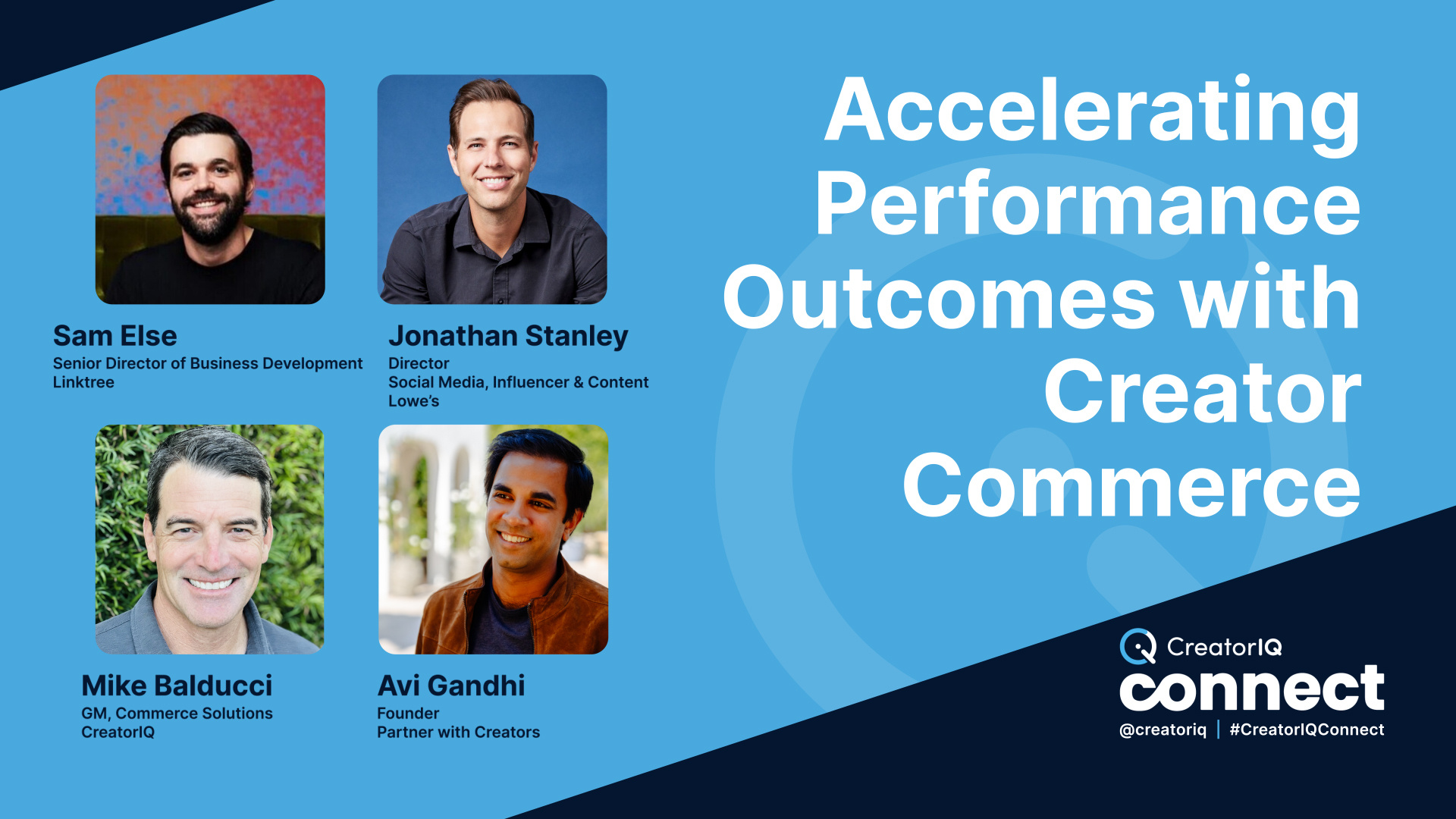 Sam Else
Senior Director of Business Development
Linktree

Jonathan Stanley
Director
Social Media, Influencer & Content
Lowe's

Mike Balducci
GM, Commerce Solutions
CreatorIQ

Avi Gandhi
Founder
Partner with Creators

Accelerating Performance Outcomes with Creator Commerce

CreatorIQ
connect
@creatoriq | #CreatorIQConnect